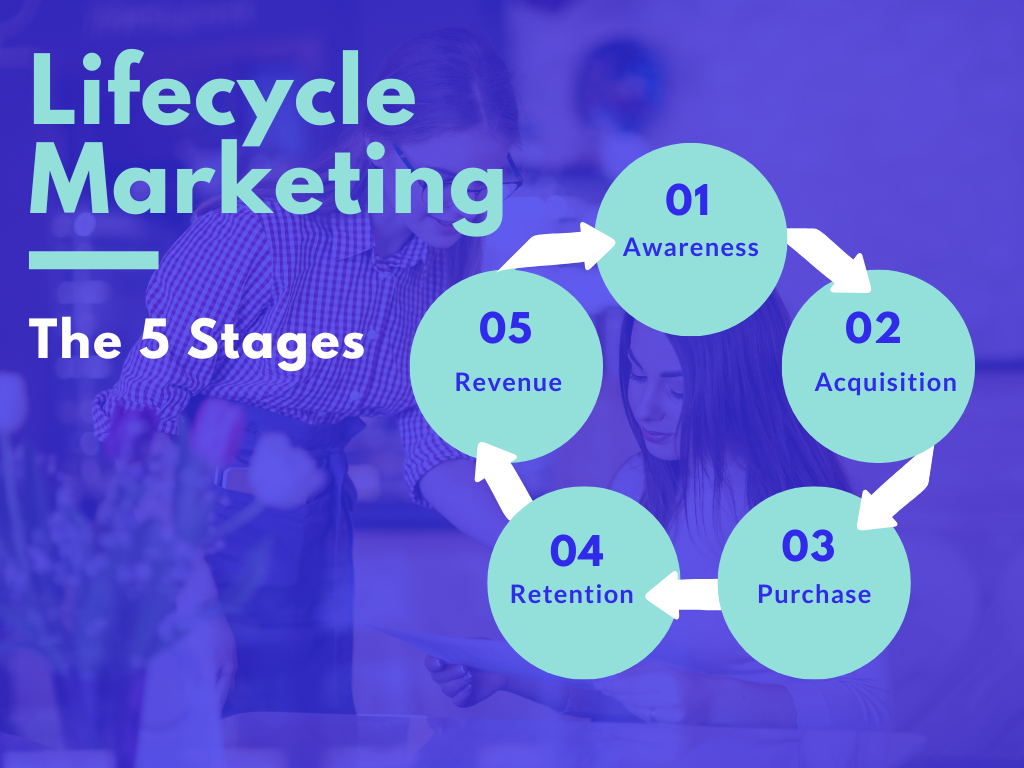 Lifecycle Marketing

The 5 Stages

01
Awareness

02
Acquisition

03
Purchase

04
Retention

05
Revenue